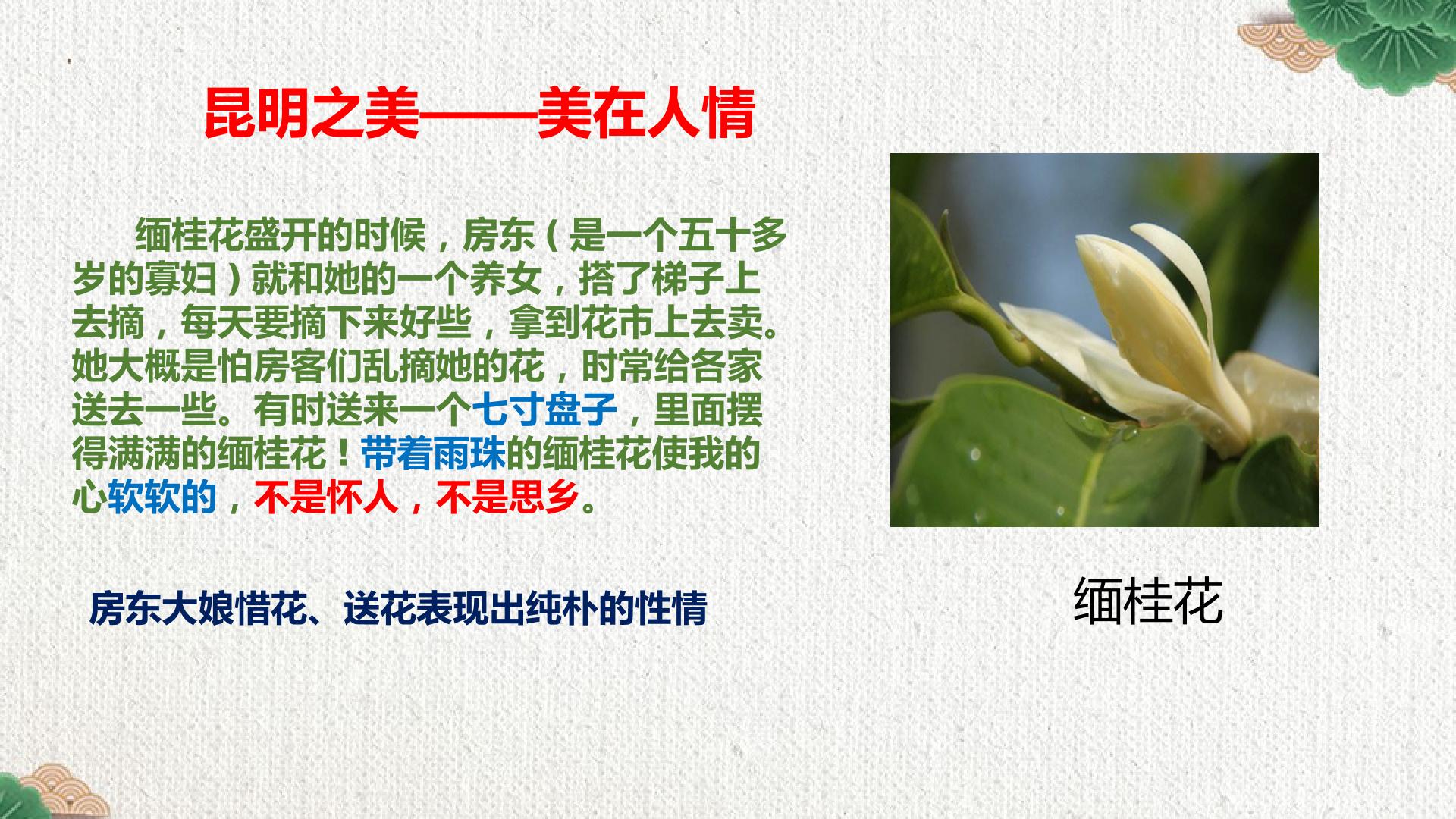 昆明之美——美在人情

缅桂花盛开的时候，房东（是一个五十多岁的寡妇）就和她的一个养女，搭了梯子上去摘，每天要摘下来好些，拿到花市上去卖。她大概是怕房客们乱摘她的花，时常给各家送去一些。有时送来一个七寸盘子，里面摆得满满的缅桂花！带着雨珠的缅桂花使我的心软软的，不是怀人，不是思乡。

房东大娘惜花、送花表现出纯朴的性情

缅桂花